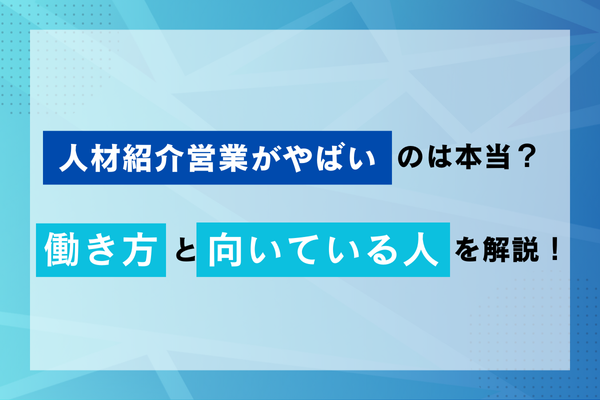 人材紹介営業がやばいのは本当？

働き方と向いている人を解説！